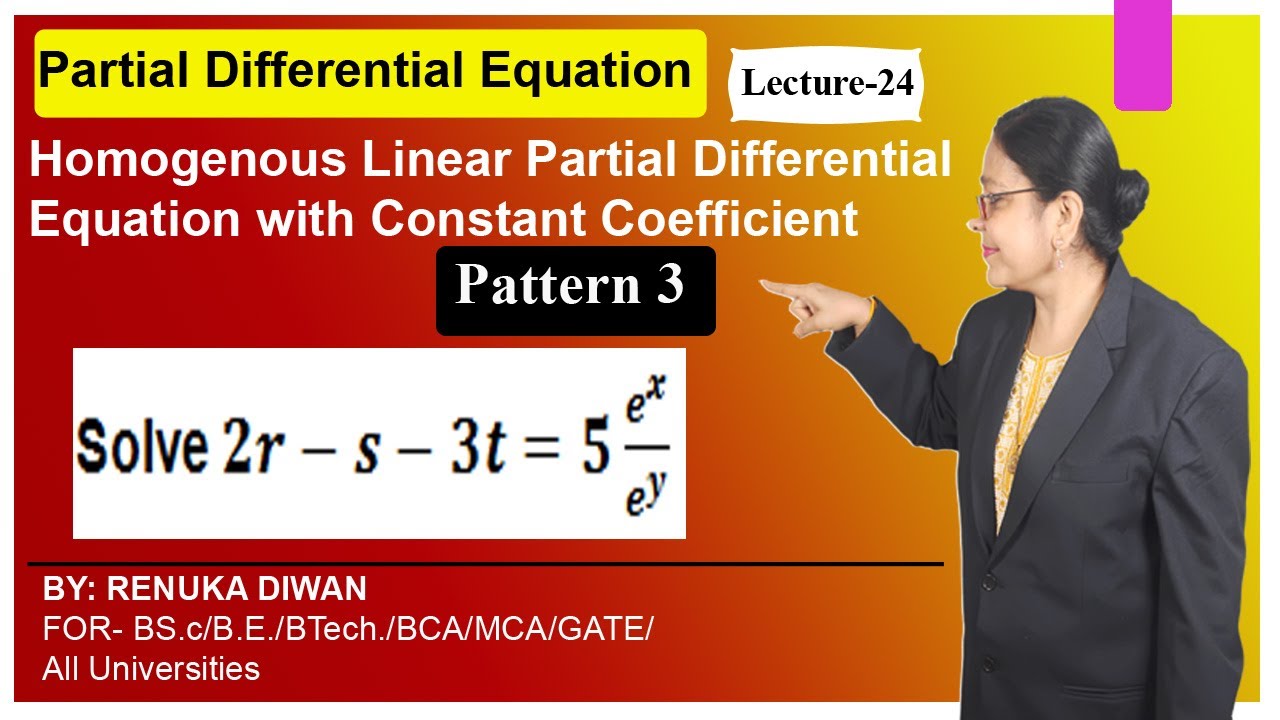 Partial Differential Equation

Lecture-24

Homogenous Linear Partial Differential Equation with Constant Coefficient

Pattern 3

Solve $2r - s - 3t = 5\frac{e^x}{e^y}$

BY: RENUKA DIWAN
FOR- BS.c/B.E./BTech./BCA/MCA/GATE/
All Universities